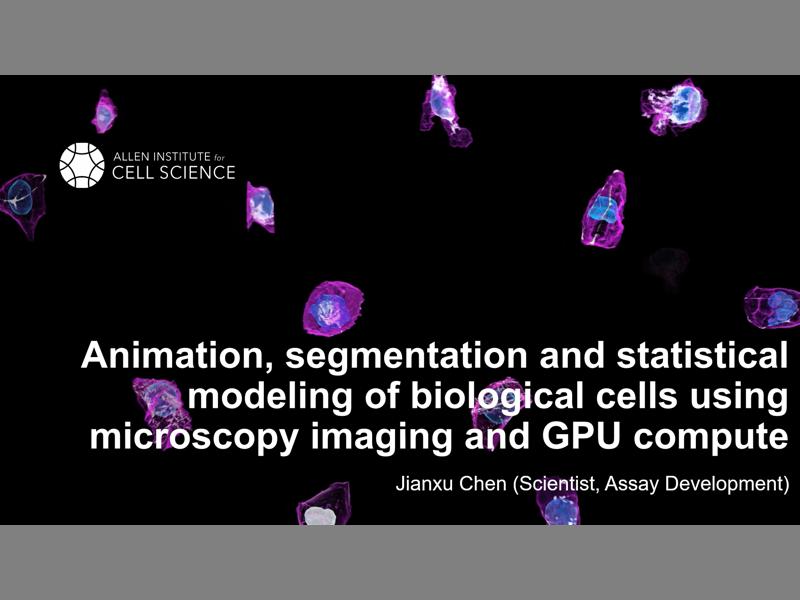 ALLEN INSTITUTE for CELL SCIENCE

Animation, segmentation and statistical modeling of biological cells using microscopy imaging and GPU compute

Jianxu Chen (Scientist, Assay Development)